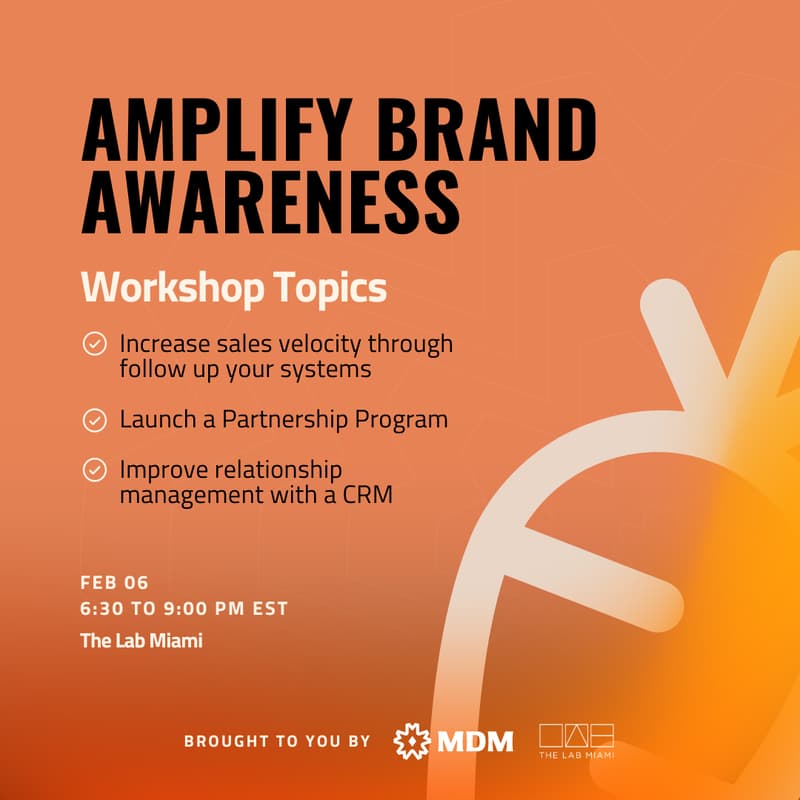 AMPLIFY BRAND AWARENESS

Workshop Topics

Increase sales velocity through follow up your systems

Launch a Partnership Program

Improve relationship management with a CRM

FEB 06
6:30 TO 9:00 PM EST
The Lab Miami

BROUGHT TO YOU BY MDM THE LAB MIAMI